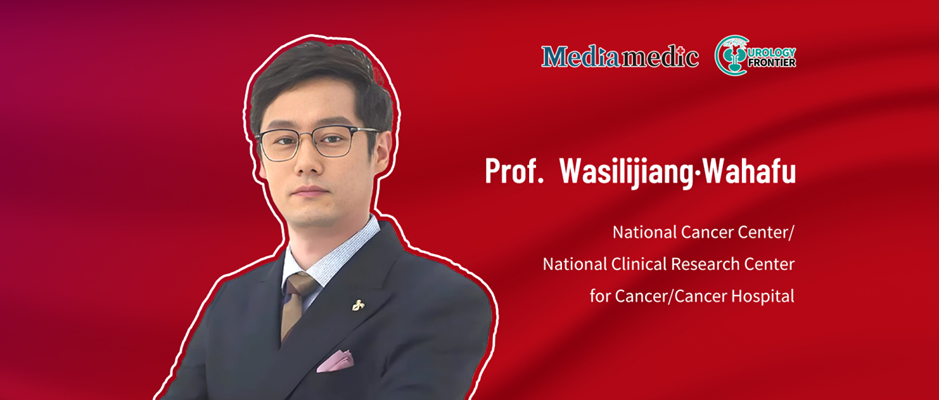 Mediamedic UROLOGY FRONTIER

Prof. Wasilijiang·Wahafu

National Cancer Center/ National Clinical Research Center for Cancer/Cancer Hospital